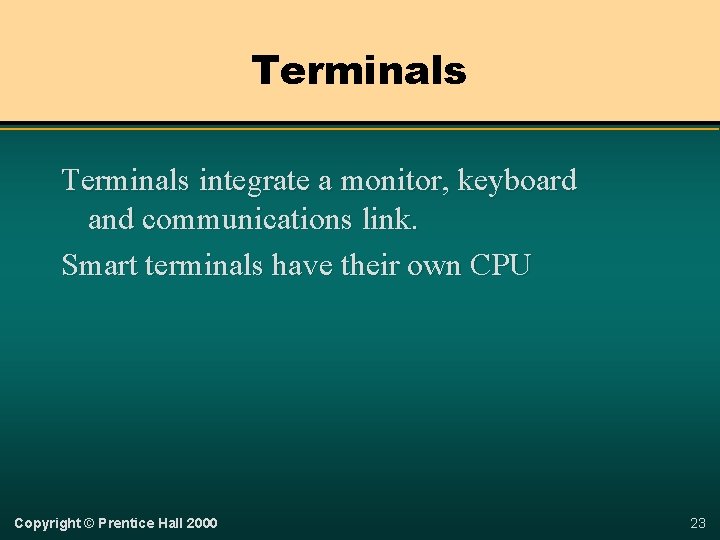 Terminals

Terminals integrate a monitor, keyboard and communications link.

Smart terminals have their own CPU

Copyright © Prentice Hall 2000

23